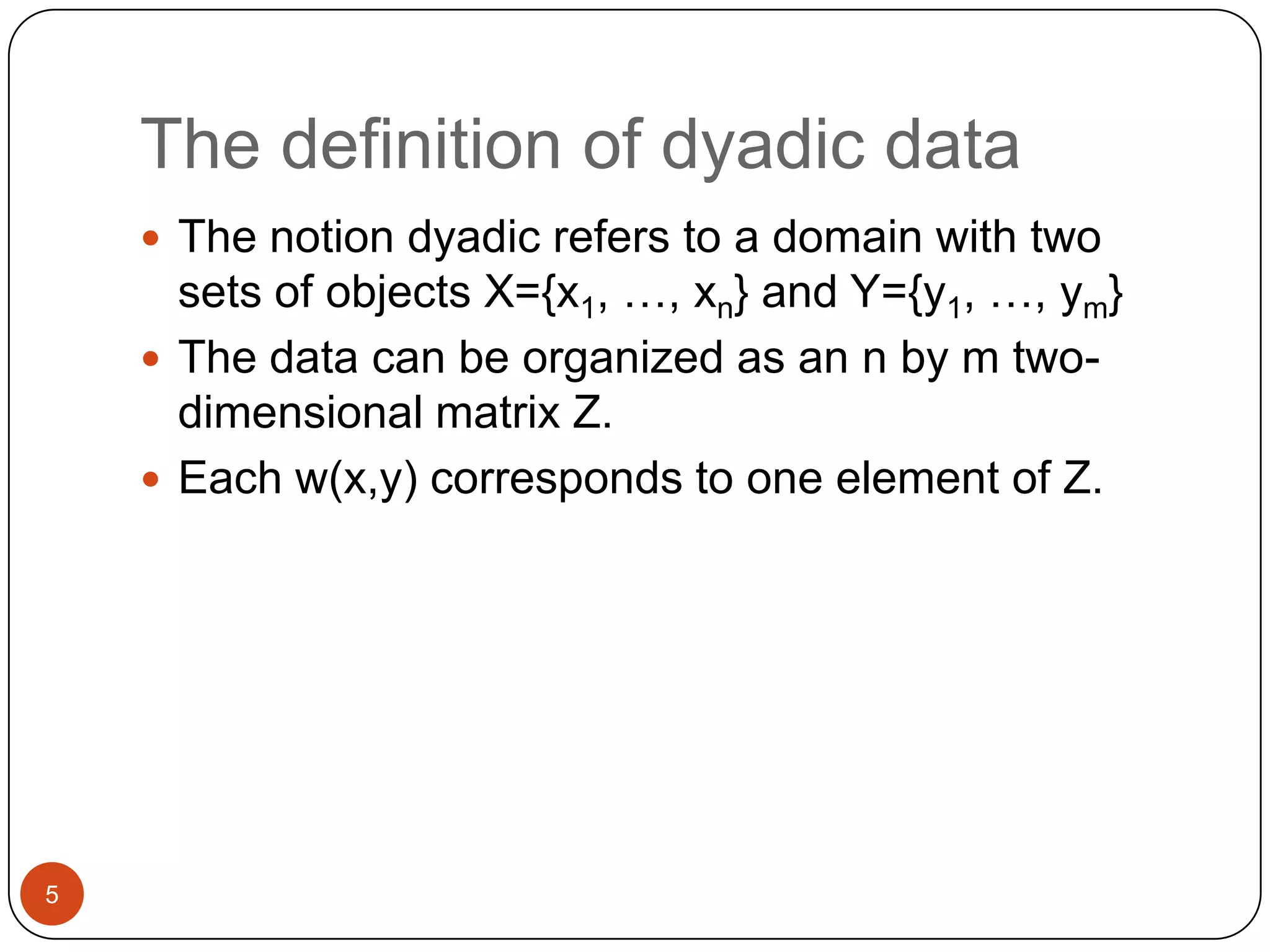 The definition of dyadic data

- The notion dyadic refers to a domain with two sets of objects $X=\{x_1, \ldots, x_n\}$ and $Y=\{y_1, \ldots, y_m\}$
- The data can be organized as an n by m two-dimensional matrix Z.
- Each w(x,y) corresponds to one element of Z.

5